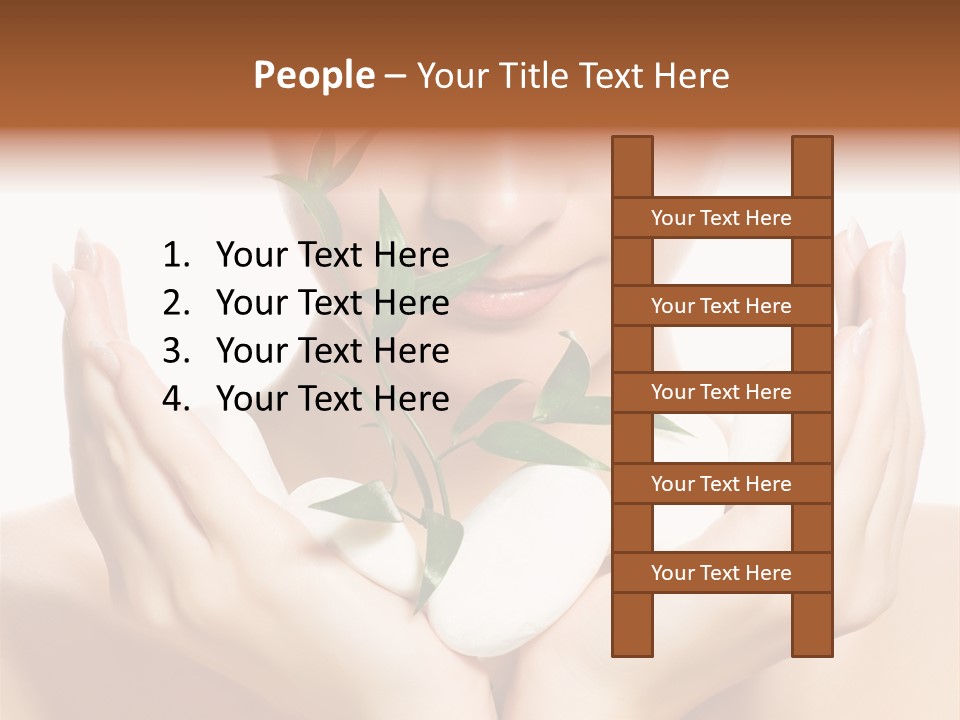 People – Your Title Text Here

1. Your Text Here
2. Your Text Here
3. Your Text Here
4. Your Text Here

Your Text Here

Your Text Here

Your Text Here

Your Text Here

Your Text Here